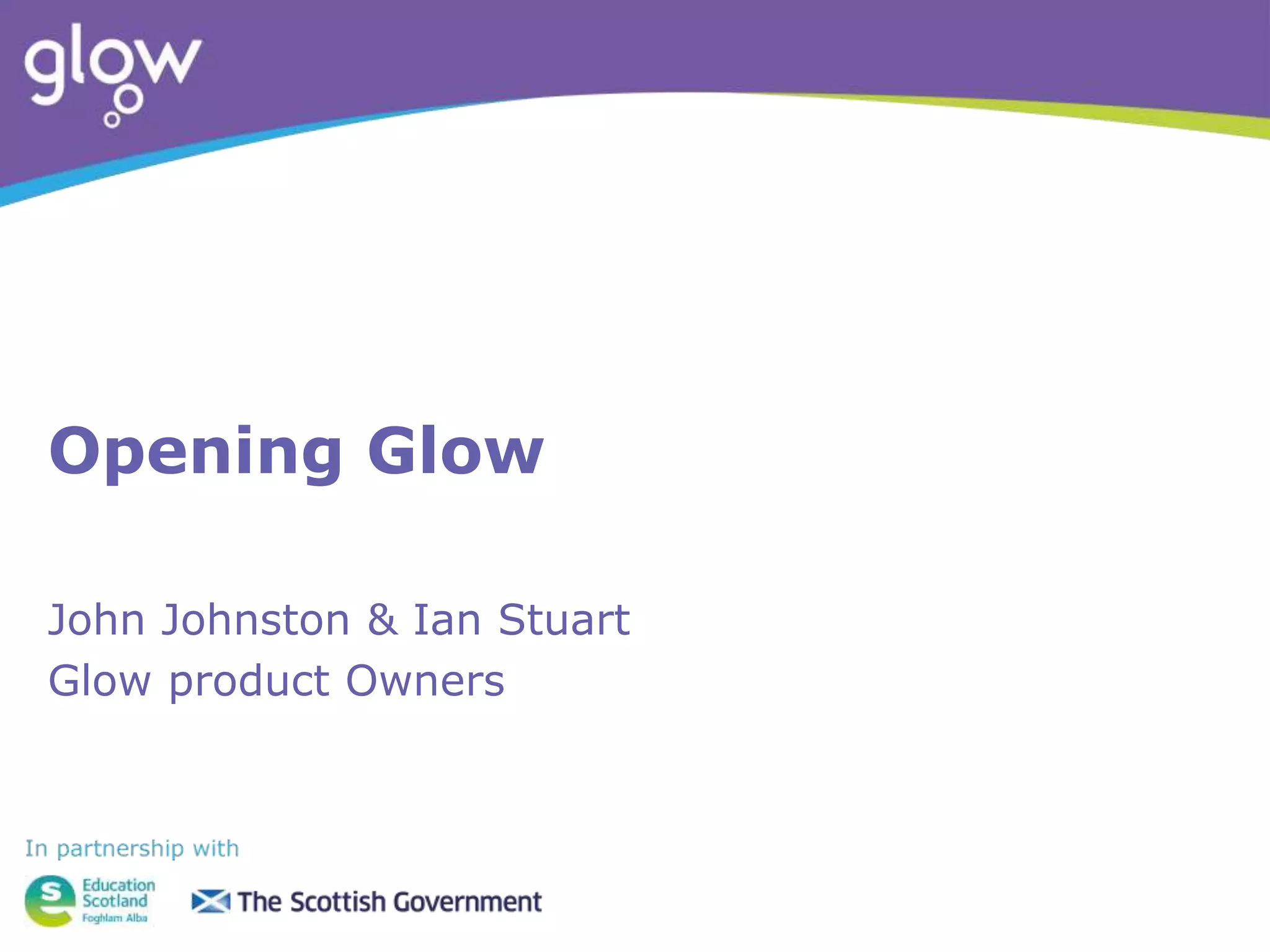 glow

Opening Glow

John Johnston & Ian Stuart
Glow product Owners

In partnership with

Education Scotland
Foghlam Alba

The Scottish Government